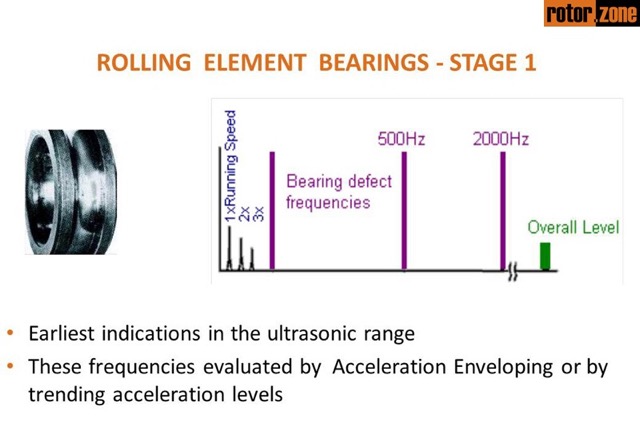 rotor.zone

ROLLING ELEMENT BEARINGS - STAGE 1

1xRunning Speed
2x
3x
Bearing defect frequencies
500Hz
2000Hz
Overall Level

• Earliest indications in the ultrasonic range
• These frequencies evaluated by Acceleration Enveloping or by trending acceleration levels